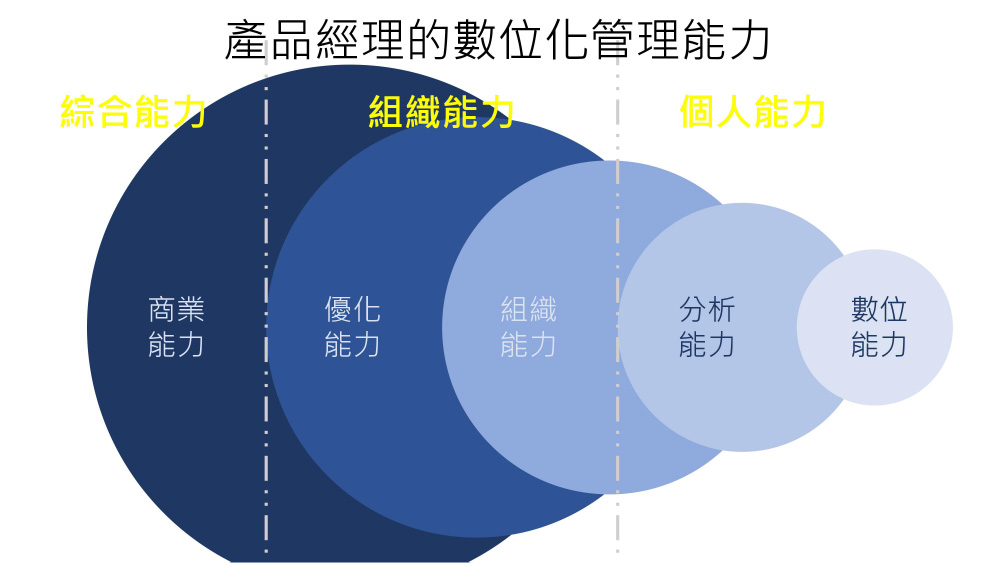 產品經理的數位化管理能力

綜合能力

組織能力

個人能力

商業能力

優化能力

組織能力

分析能力

數位能力